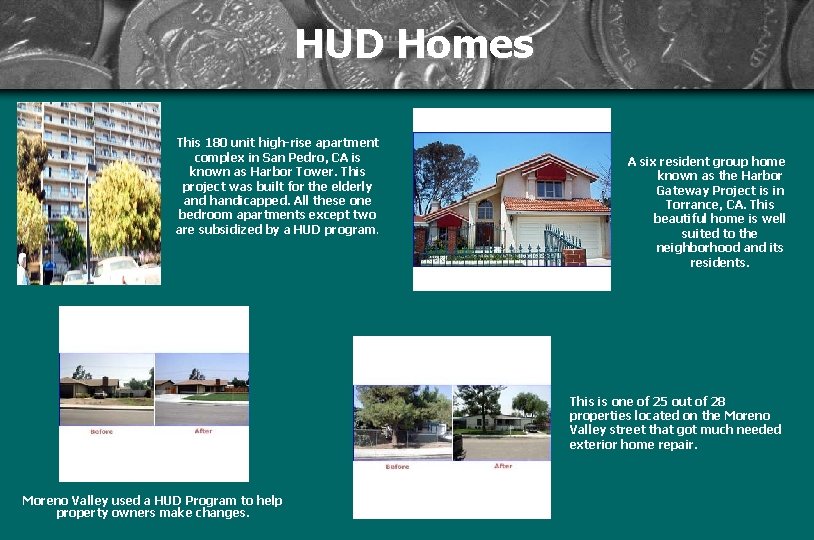 HUD Homes

This 180 unit high-rise apartment complex in San Pedro, CA is known as Harbor Tower. This project was built for the elderly and handicapped. All these one bedroom apartments except two are subsidized by a HUD program.

A six resident group home known as the Harbor Gateway Project is in Torrance, CA. This beautiful home is well suited to the neighborhood and its residents.

Before After

Moreno Valley used a HUD Program to help property owners make changes.

Before After

This is one of 25 out of 28 properties located on the Moreno Valley street that got much needed exterior home repair.